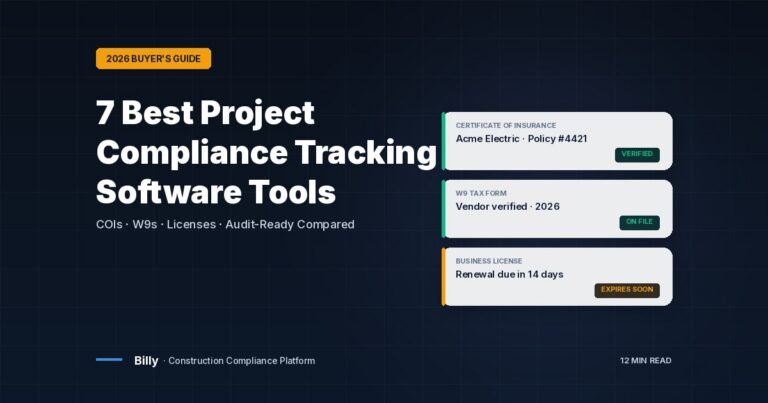 2026 BUYER'S GUIDE

7 Best Project Compliance Tracking Software Tools

COIs · W9s · Licenses · Audit-Ready Compared

CERTIFICATE OF INSURANCE
Acme Electric · Policy #4421
VERIFIED

W9 TAX FORM
Vendor verified · 2026
ON FILE

BUSINESS LICENSE
Renewal due in 14 days
EXPIRES SOON

Billy · Construction Compliance Platform

12 MIN READ